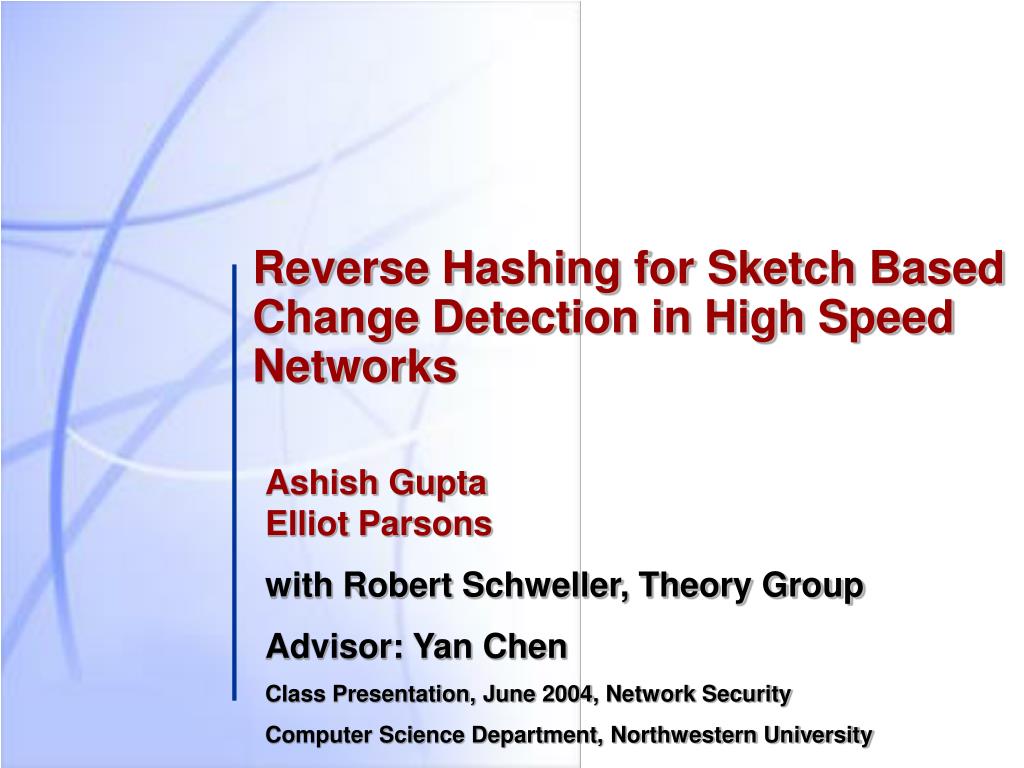 Reverse Hashing for Sketch Based Change Detection in High Speed Networks

Ashish Gupta
Elliot Parsons

with Robert Schweller, Theory Group

Advisor: Yan Chen

Class Presentation, June 2004, Network Security

Computer Science Department, Northwestern University